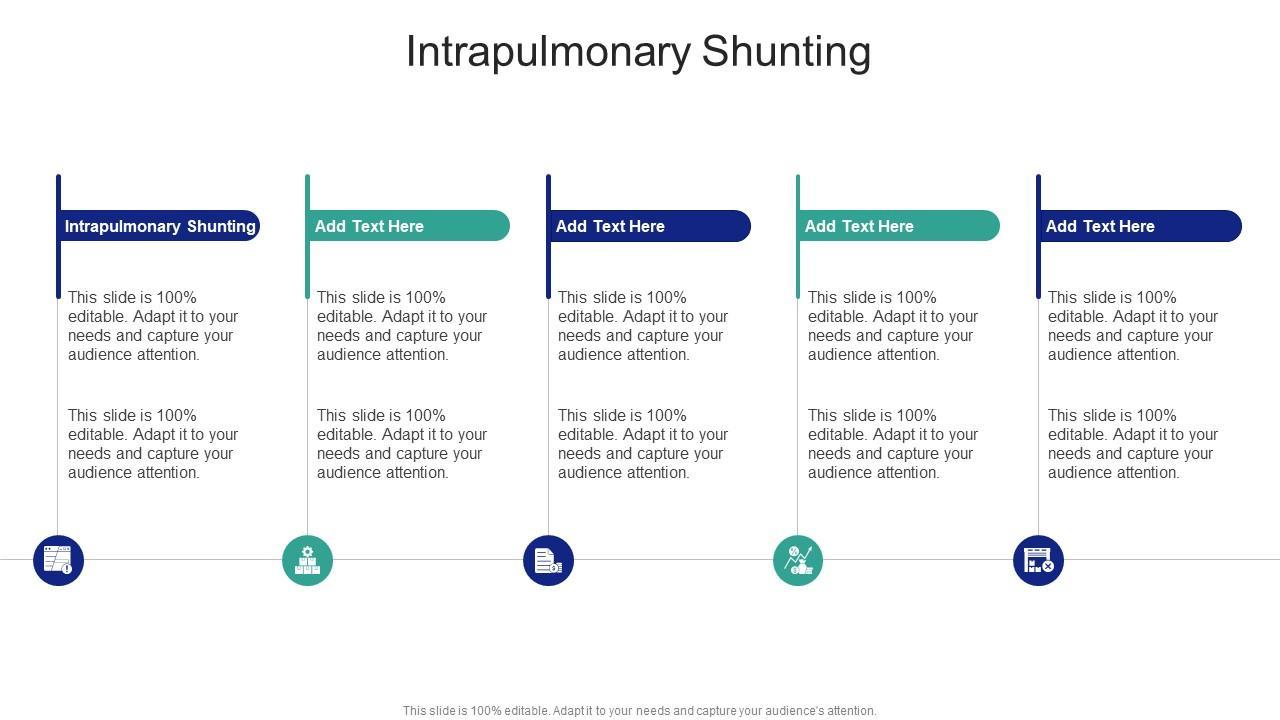 Intrapulmonary Shunting

Intrapulmonary Shunting

This slide is 100% editable. Adapt it to your needs and capture your audience attention.

This slide is 100% editable. Adapt it to your needs and capture your audience attention.

Add Text Here

This slide is 100% editable. Adapt it to your needs and capture your audience attention.

This slide is 100% editable. Adapt it to your needs and capture your audience attention.

Add Text Here

This slide is 100% editable. Adapt it to your needs and capture your audience attention.

This slide is 100% editable. Adapt it to your needs and capture your audience attention.

Add Text Here

This slide is 100% editable. Adapt it to your needs and capture your audience attention.

This slide is 100% editable. Adapt it to your needs and capture your audience attention.

Add Text Here

This slide is 100% editable. Adapt it to your needs and capture your audience attention.

This slide is 100% editable. Adapt it to your needs and capture your audience attention.

This slide is 100% editable. Adapt it to your needs and capture your audience's attention.